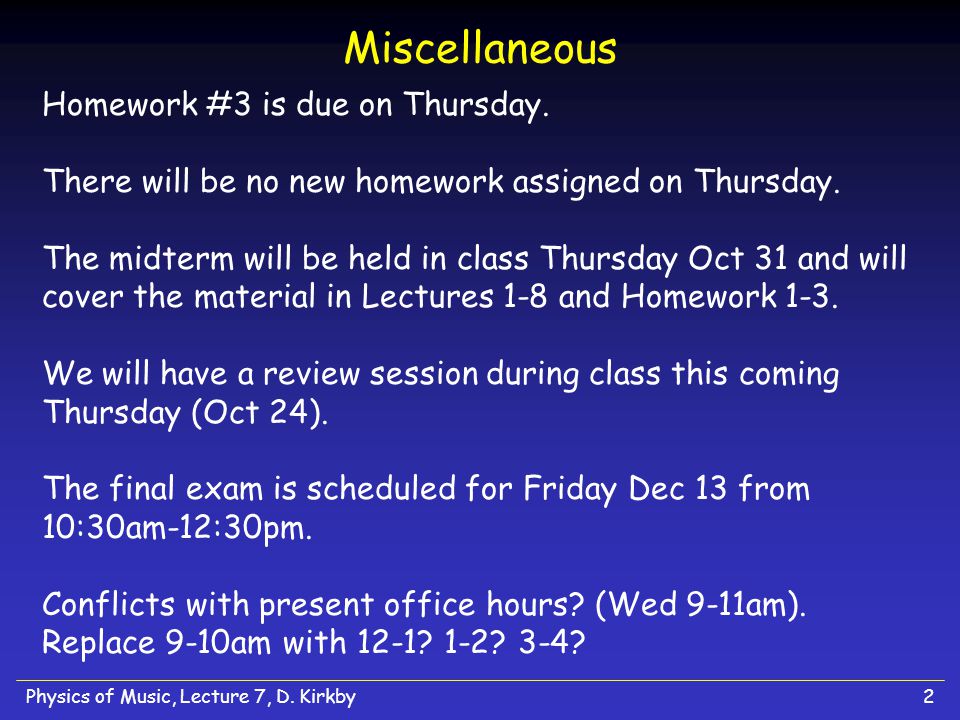 Miscellaneous

Homework #3 is due on Thursday.

There will be no new homework assigned on Thursday.

The midterm will be held in class Thursday Oct 31 and will cover the material in Lectures 1-8 and Homework 1-3.

We will have a review session during class this coming Thursday (Oct 24).

The final exam is scheduled for Friday Dec 13 from 10:30am-12:30pm.

Conflicts with present office hours? (Wed 9-11am). Replace 9-10am with 12-1? 1-2? 3-4?

Physics of Music, Lecture 7, D. Kirkby

2